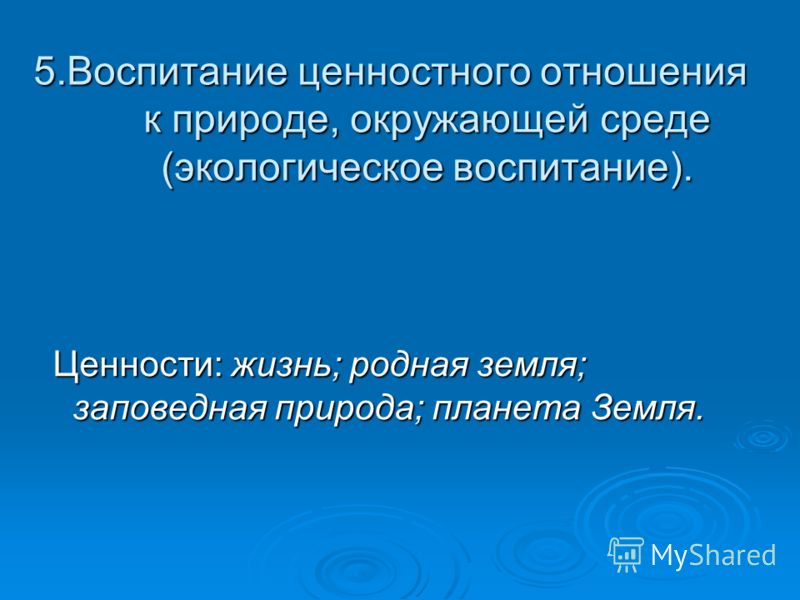 5.Воспитание ценностного отношения к природе, окружающей среде (экологическое воспитание).

Ценности: жизнь; родная земля; заповедная природа; планета Земля.

MyShared